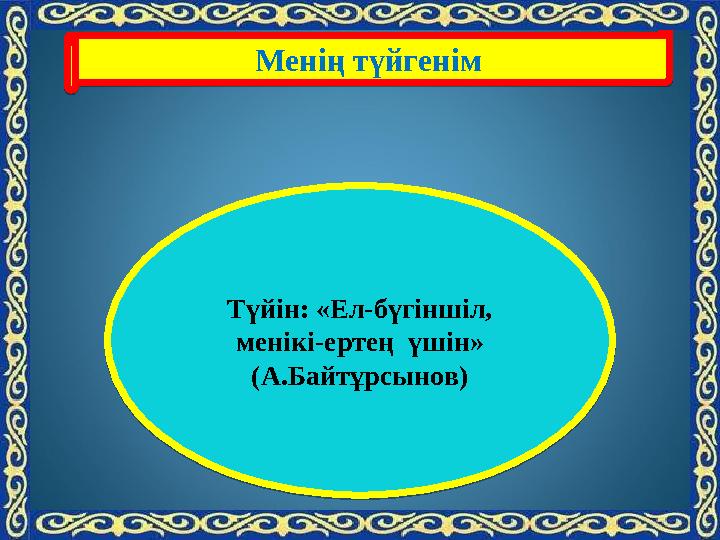 Менің түйгенім

Түйін: «Ел-бүгіншіл, менікі-ертең үшін» (А.Байтұрсынов)